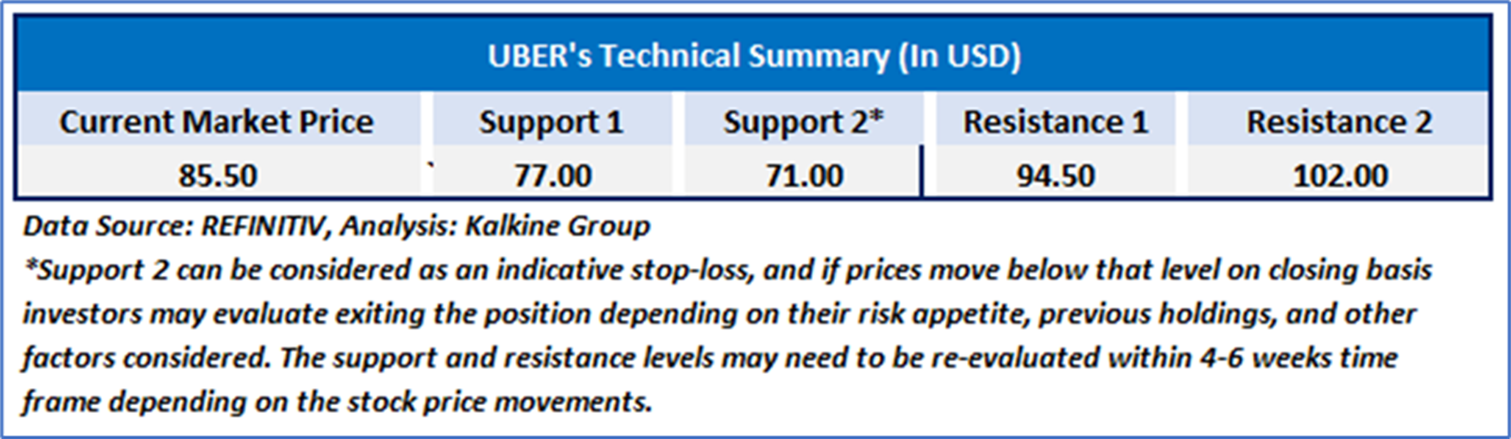 UBER's Technical Summary (In USD)

| Current Market Price | Support 1 | Support 2* | Resistance 1 | Resistance 2 |
|---|---|---|---|---|
| 85.50 | 77.00 | 71.00 | 94.50 | 102.00 |

Data Source: REFINITIV, Analysis: Kalkine Group

*Support 2 can be considered as an indicative stop-loss, and if prices move below that level on closing basis investors may evaluate exiting the position depending on their risk appetite, previous holdings, and other factors considered. The support and resistance levels may need to be re-evaluated within 4-6 weeks time frame depending on the stock price movements.